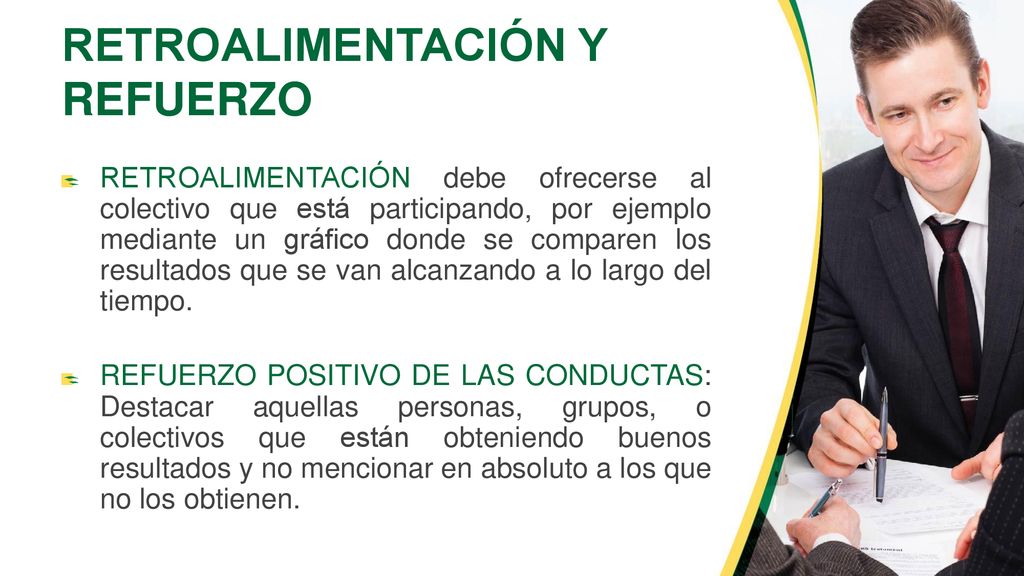 RETROALIMENTACIÓN Y REFUERZO

RETROALIMENTACIÓN debe ofrecerse al colectivo que está participando, por ejemplo mediante un gráfico donde se comparen los resultados que se van alcanzando a lo largo del tiempo.

REFUERZO POSITIVO DE LAS CONDUCTAS: Destacar aquellas personas, grupos, o colectivos que están obteniendo buenos resultados y no mencionar en absoluto a los que no los obtienen.